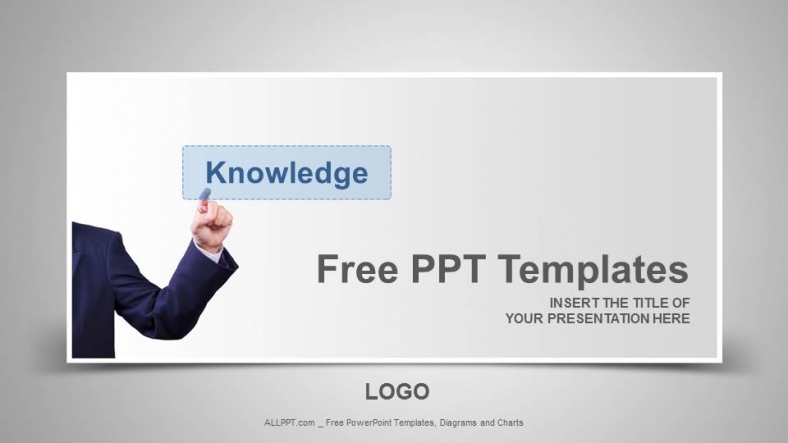 Knowledge

Free PPT Templates

INSERT THE TITLE OF YOUR PRESENTATION HERE

LOGO

ALLPPT.com _ Free PowerPoint Templates, Diagrams and Charts